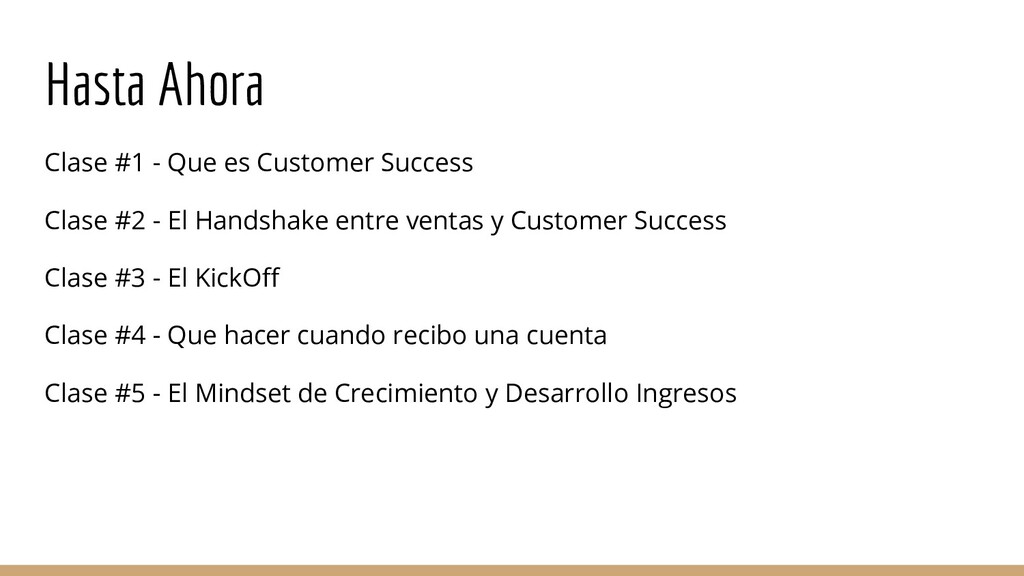 Hasta Ahora

Clase #1 - Que es Customer Success

Clase #2 - El Handshake entre ventas y Customer Success

Clase #3 - El KickOff

Clase #4 - Que hacer cuando recibo una cuenta

Clase #5 - El Mindset de Crecimiento y Desarrollo Ingresos